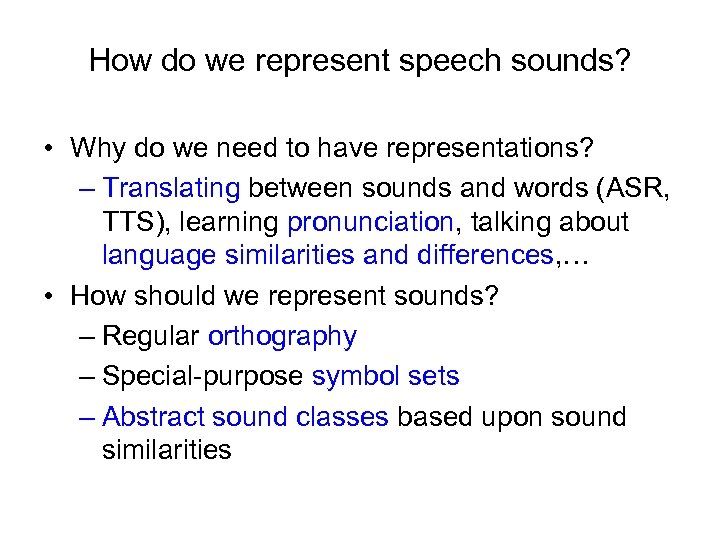 How do we represent speech sounds?

• Why do we need to have representations?
  – Translating between sounds and words (ASR, TTS), learning pronunciation, talking about language similarities and differences,…
• How should we represent sounds?
  – Regular orthography
  – Special-purpose symbol sets
  – Abstract sound classes based upon sound similarities